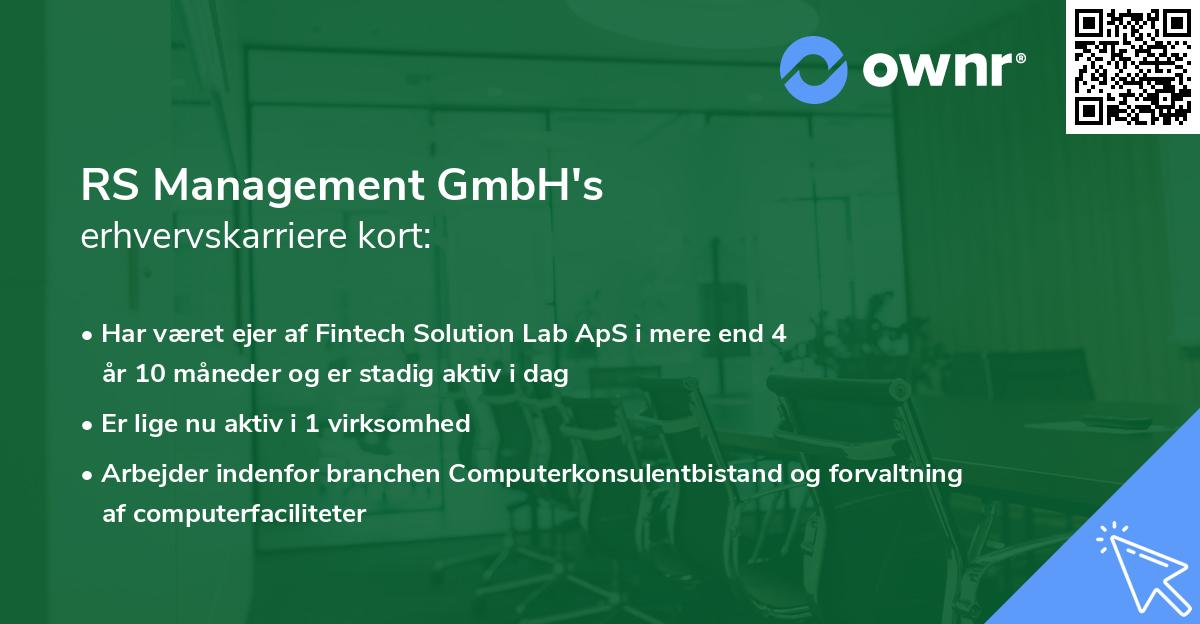 ownr®

RS Management GmbH's
erhvervskarriere kort:

• Har været ejer af Fintech Solution Lab ApS i mere end 4 år 10 måneder og er stadig aktiv i dag

• Er lige nu aktiv i 1 virksomhed

• Arbejder indenfor branchen Computerkonsulentbistand og forvaltning af computerfaciliteter